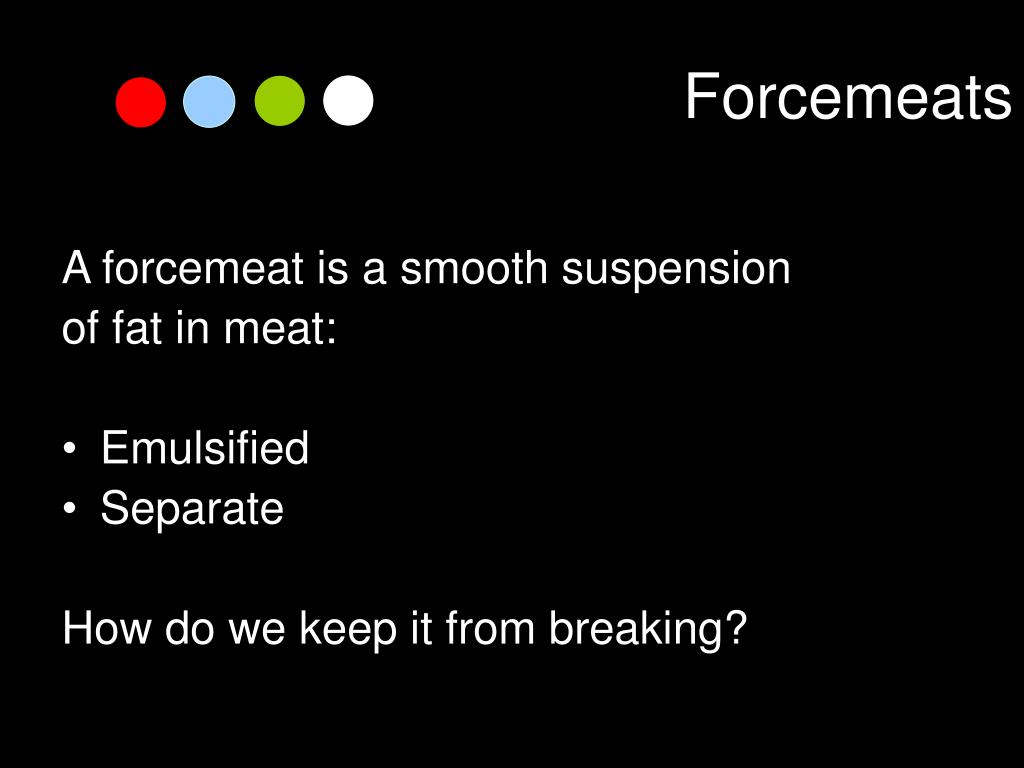 Forcemeats

A forcemeat is a smooth suspension of fat in meat:

• Emulsified
• Separate

How do we keep it from breaking?